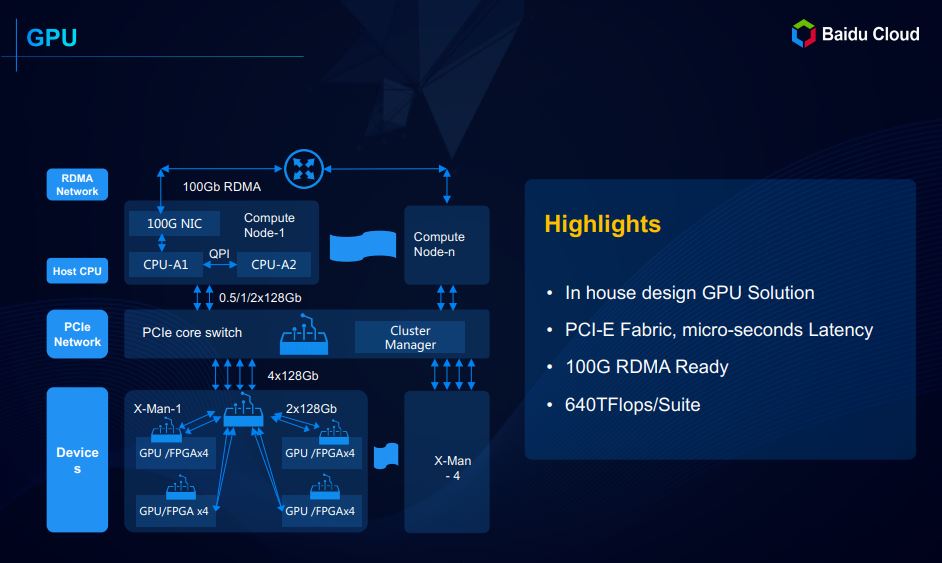 GPU

Baidu Cloud

RDMA Network

100Gb RDMA

100G NIC

Compute Node-1

Compute Node-n

Host CPU

CPU-A1

QPI

CPU-A2

0.5/1/2x128Gb

PCIe Network

PCIe core switch

Cluster Manager

4x128Gb

Device s

X-Man-1

2x128Gb

GPU /FPGAx4

GPU /FPGAx4

GPU/FPGA x4

GPU /FPGAx4

X-Man - 4

Highlights

• In house design GPU Solution

• PCI-E Fabric, micro-seconds Latency

• 100G RDMA Ready

• 640TFlops/Suite